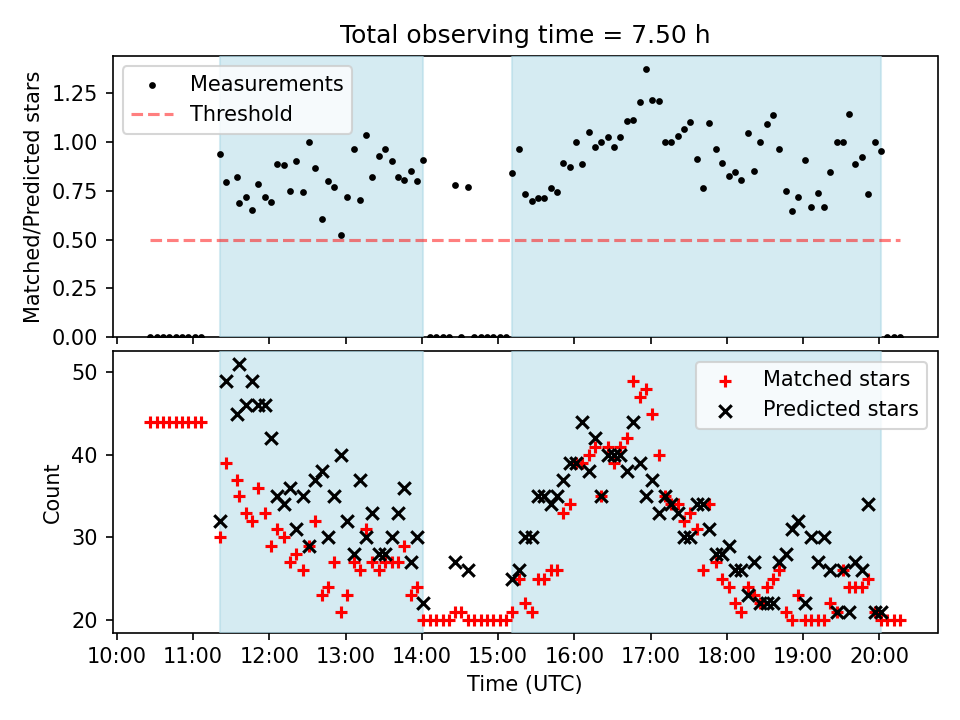 Total observing time = 7.50 h

Measurements
Threshold

Matched/Predicted stars

1.25
1.00
0.75
0.50
0.25
0.00

Matched stars
Predicted stars

Count

50
40
30
20

10:00 11:00 12:00 13:00 14:00 15:00 16:00 17:00 18:00 19:00 20:00

Time (UTC)